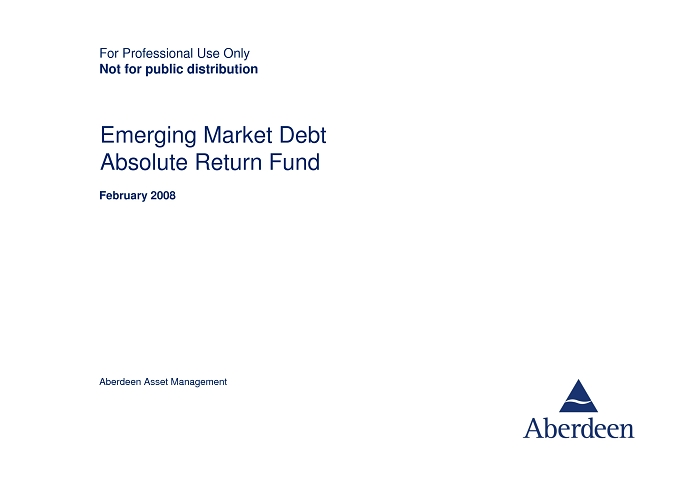 For Professional Use Only
Not for public distribution

Emerging Market Debt Absolute Return Fund

February 2008

Aberdeen Asset Management

Aberdeen